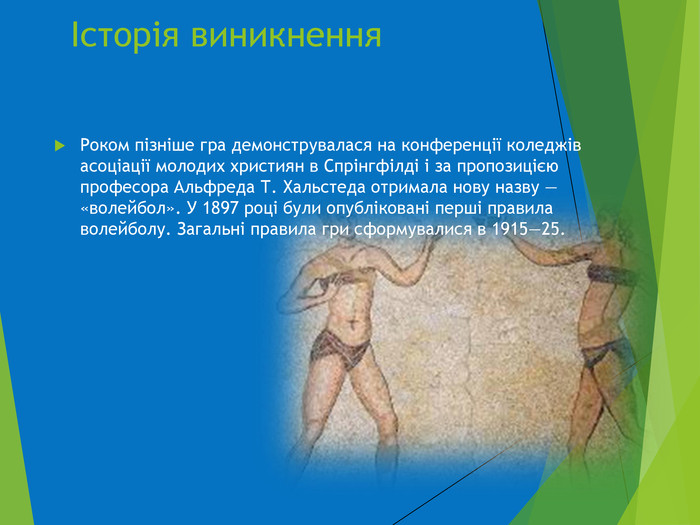 Історія виникнення

Роком пізніше гра демонструвалася на конференції коледжів асоціації молодих християн в Спрінгфілді і за пропозицією професора Альфреда Т. Хальстеда отримала нову назву — «волейбол». У 1897 році були опубліковані перші правила волейболу. Загальні правила гри сформувалися в 1915—25.